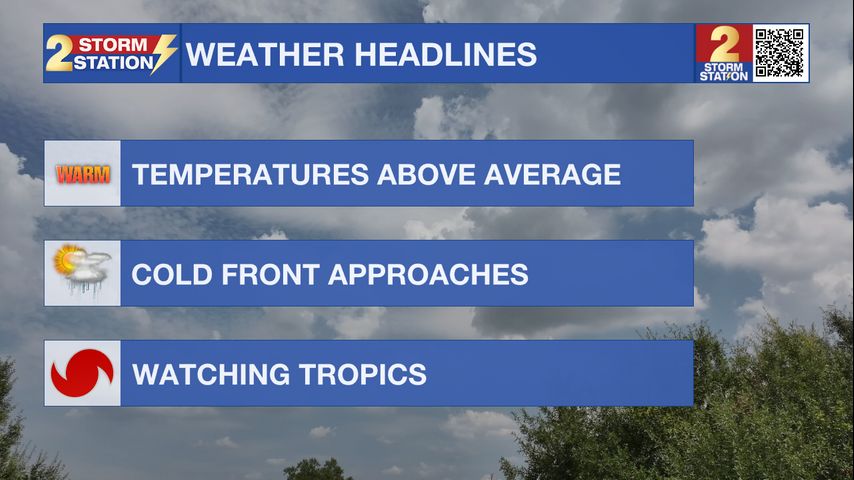 2 STORM STATION WEATHER HEADLINES 2 STORM STATION

WARM TEMPERATURES ABOVE AVERAGE

COLD FRONT APPROACHES

WATCHING TROPICS